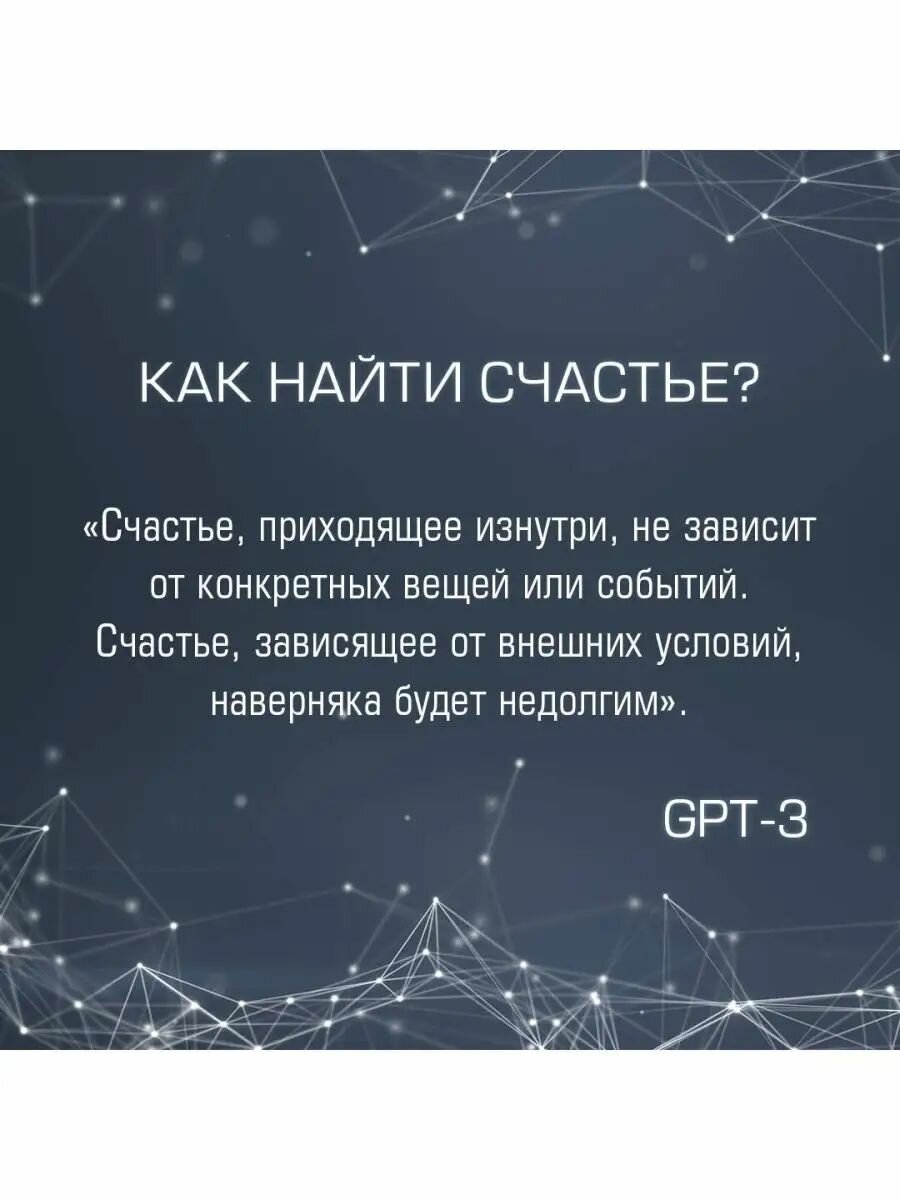 КАК НАЙТИ СЧАСТЬЕ?

«Счастье, приходящее изнутри, не зависит от конкретных вещей или событий. Счастье, зависящее от внешних условий, наверняка будет недолгим».

GPT-3